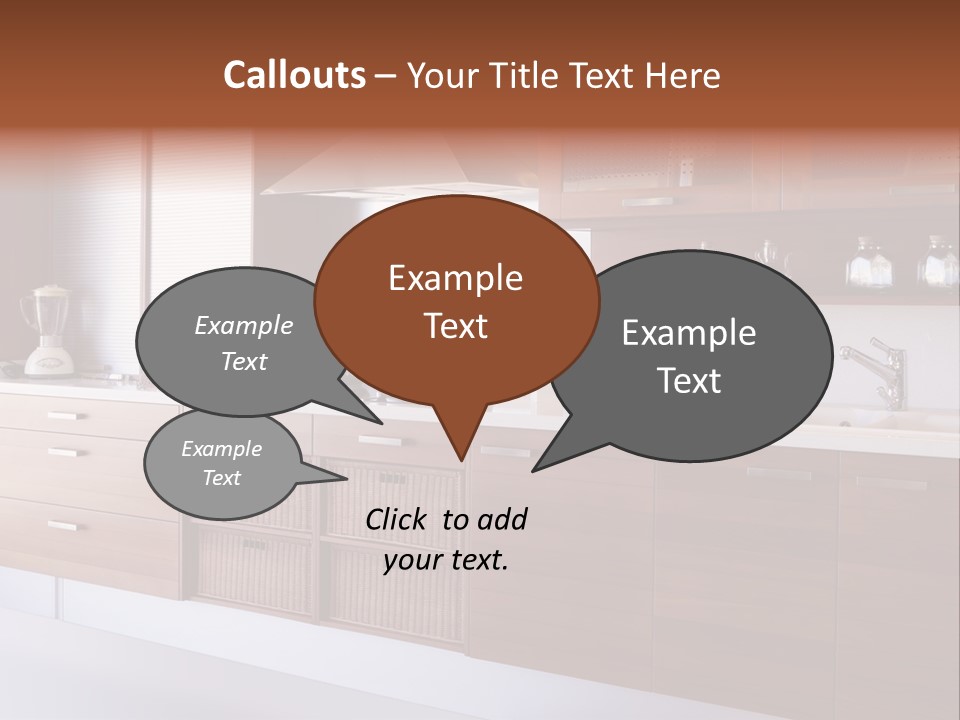 Callouts – Your Title Text Here

Example Text

Example Text

Example Text

Example Text

Click to add your text.